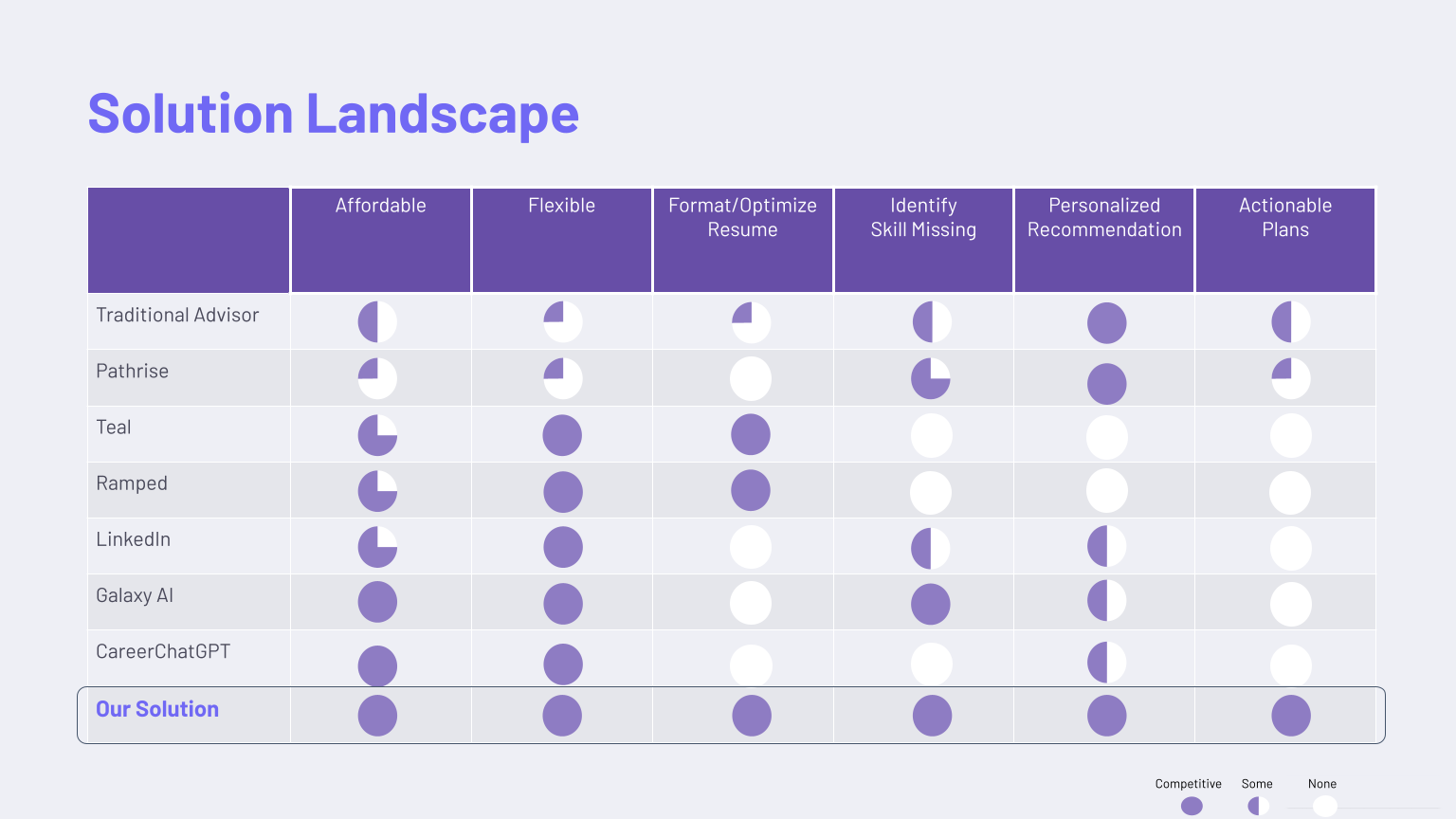 Solution Landscape

| | Affordable | Flexible | Format/Optimize Resume | Identify Skill Missing | Personalized Recommendation | Actionable Plans |
|---|---|---|---|---|---|---|
| Traditional Advisor | | | | | | |
| Pathrise | | | | | | |
| Teal | | | | | | |
| Ramped | | | | | | |
| LinkedIn | | | | | | |
| Galaxy AI | | | | | | |
| CareerChatGPT | | | | | | |
| Our Solution | | | | | | |

Competitive Some None